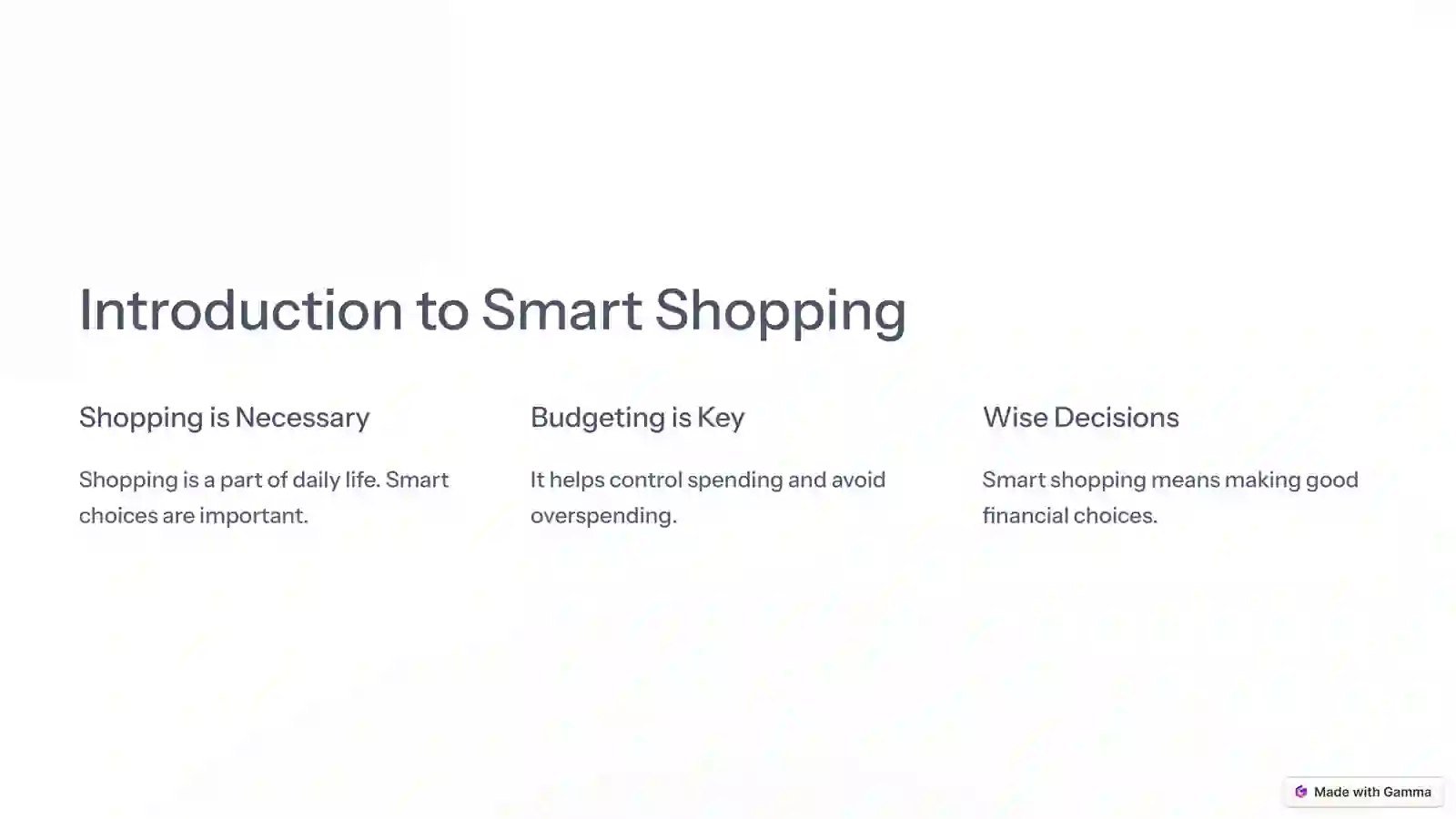 Introduction to Smart Shopping

Shopping is Necessary

Shopping is a part of daily life. Smart choices are important.

Budgeting is Key

It helps control spending and avoid overspending.

Wise Decisions

Smart shopping means making good financial choices.

Made with Gamma